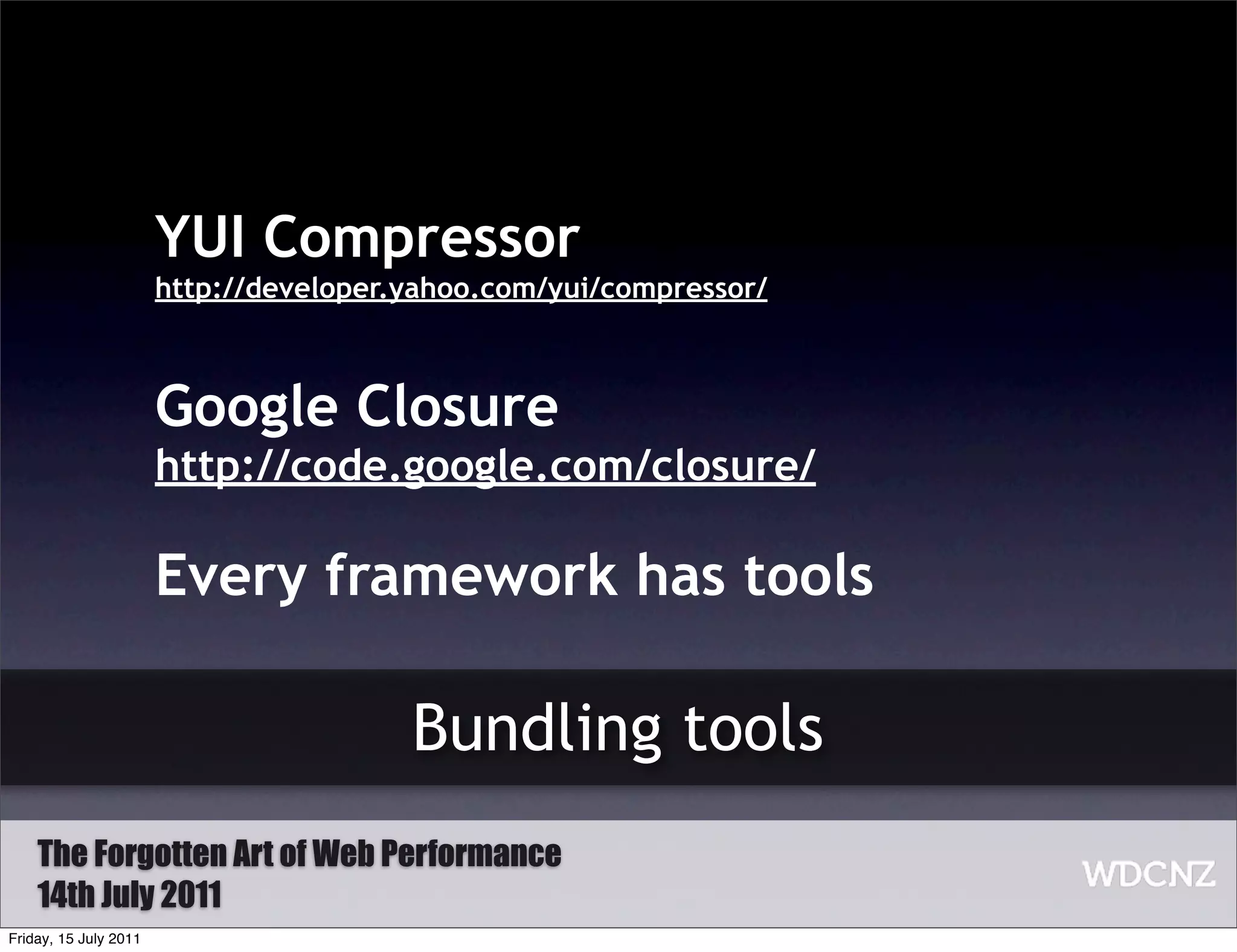 YUI Compressor
http://developer.yahoo.com/yui/compressor/

Google Closure
http://code.google.com/closure/

Every framework has tools

Bundling tools

The Forgotten Art of Web Performance
14th July 2011

WDCNZ

Friday, 15 July 2011